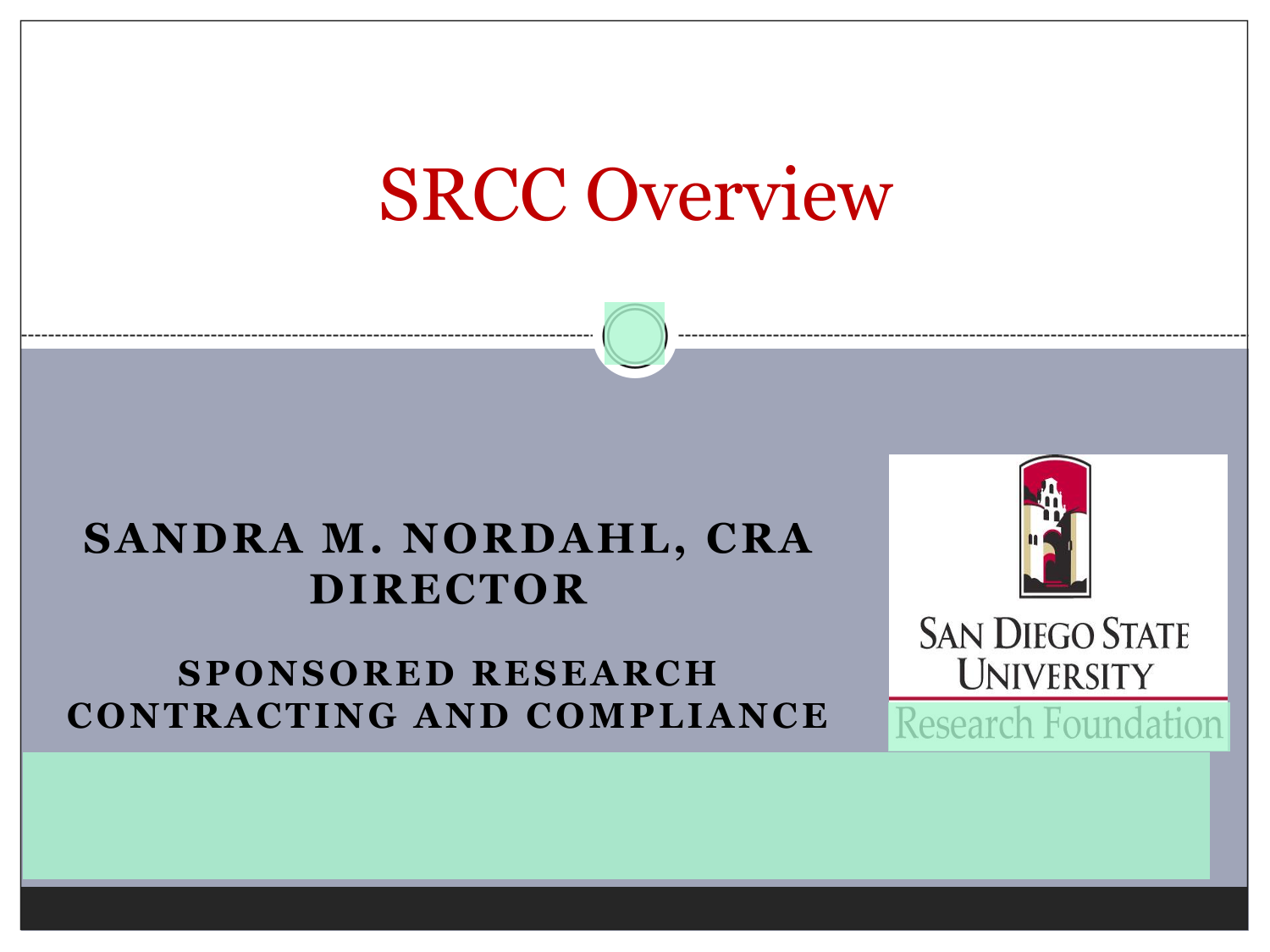 SRCC Overview

SANDRA M. NORDAHL, CRA
DIRECTOR

SPONSORED RESEARCH CONTRACTING AND COMPLIANCE

SAN DIEGO STATE UNIVERSITY
Research Foundation